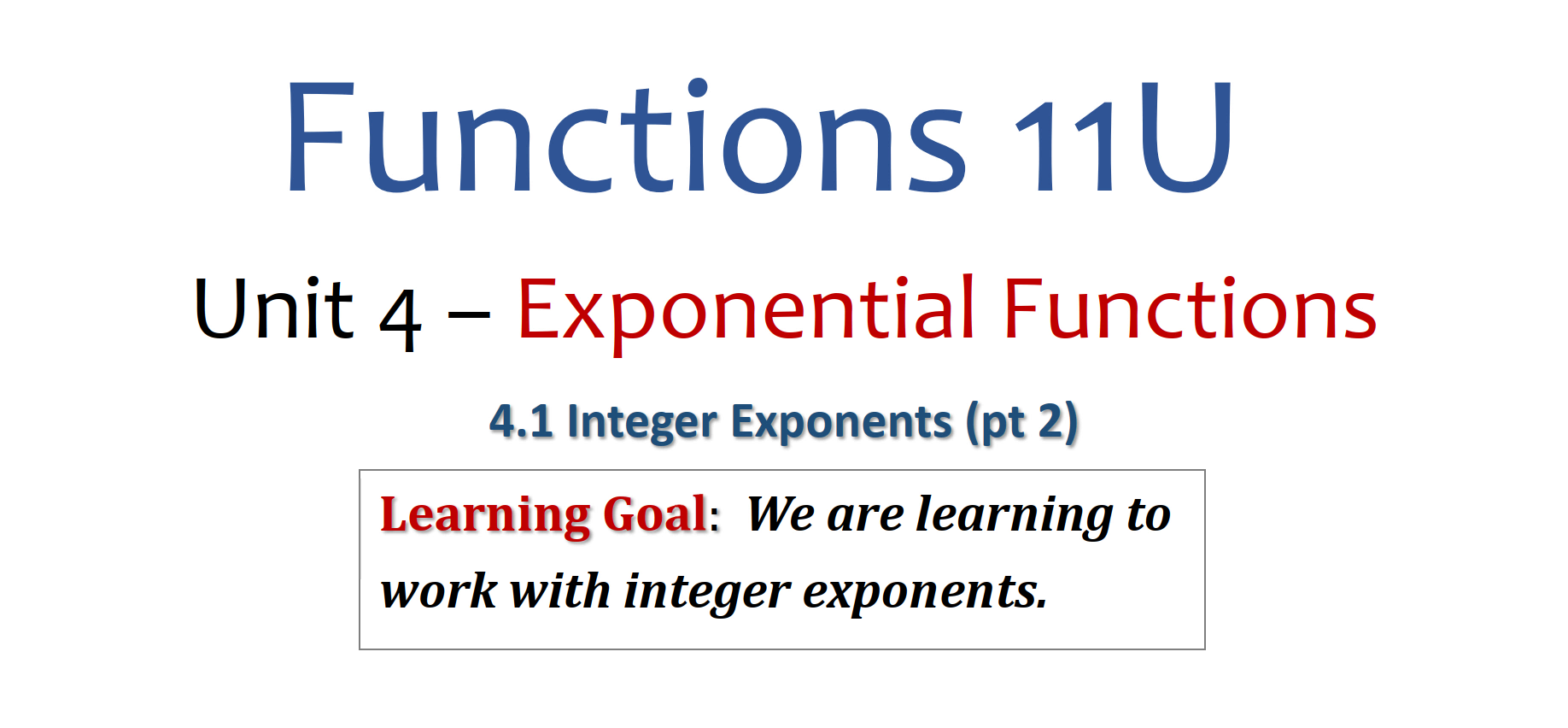 Functions 11U

Unit 4 – Exponential Functions

4.1 Integer Exponents (pt 2)

Learning Goal: We are learning to work with integer exponents.